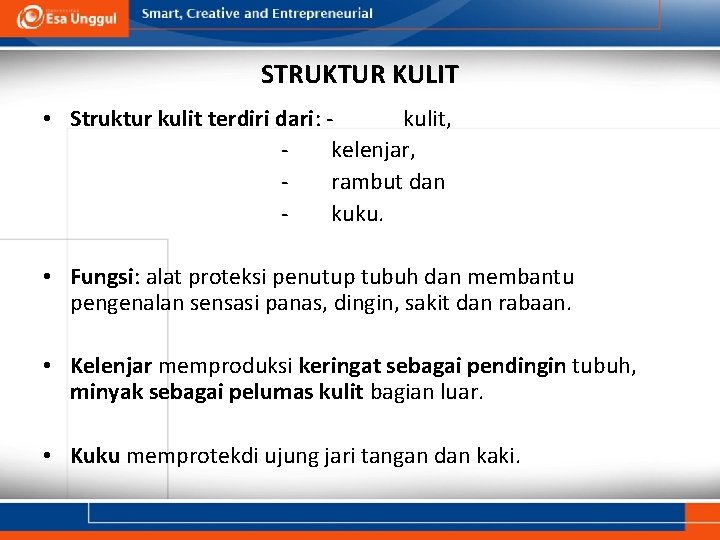 Esa Unggul

Smart, Creative and Entrepreneurial

STRUKTUR KULIT

• Struktur kulit terdiri dari: - kulit,
- kelenjar,
- rambut dan
- kuku.

• Fungsi: alat proteksi penutup tubuh dan membantu pengenalan sensasi panas, dingin, sakit dan rabaan.

• Kelenjar memproduksi keringat sebagai pendingin tubuh, minyak sebagai pelumas kulit bagian luar.

• Kuku memprotekdi ujung jari tangan dan kaki.